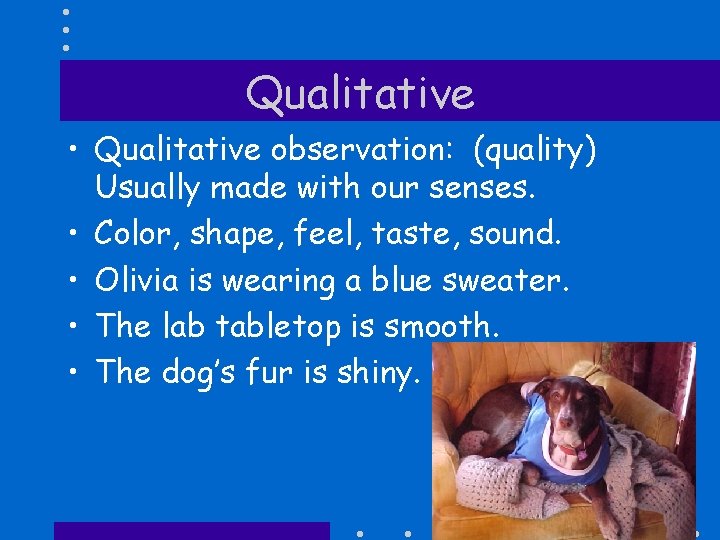 Qualitative

• Qualitative observation: (quality) Usually made with our senses.
• Color, shape, feel, taste, sound.
• Olivia is wearing a blue sweater.
• The lab tabletop is smooth.
• The dog's fur is shiny.